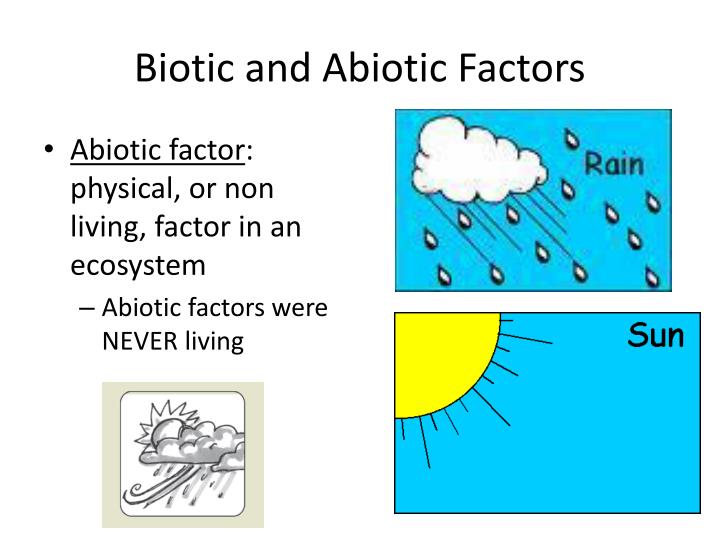 Biotic and Abiotic Factors

• Abiotic factor: physical, or non living, factor in an ecosystem

– Abiotic factors were NEVER living

Rain

Sun